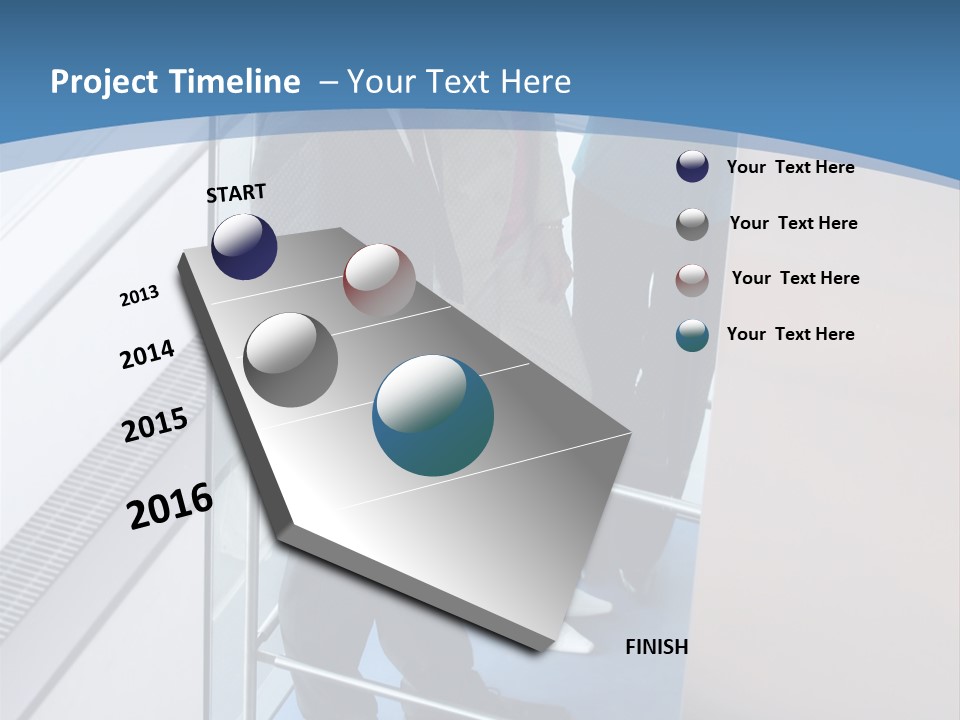 Project Timeline – Your Text Here

START

2013

2014

2015

2016

FINISH

Your Text Here

Your Text Here

Your Text Here

Your Text Here